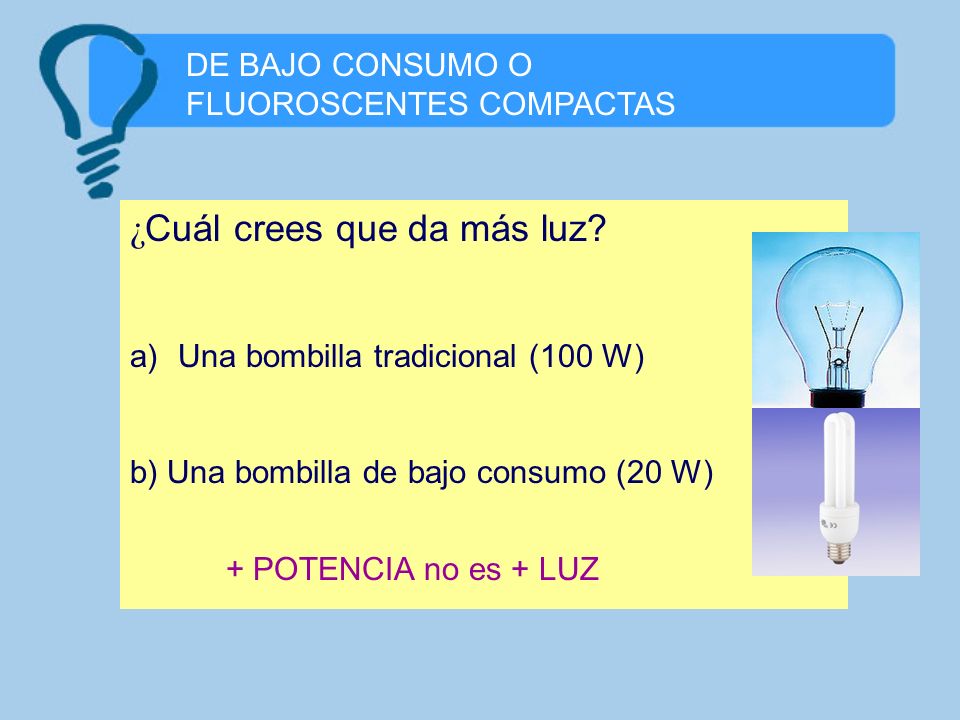 DE BAJO CONSUMO O FLUOROSCENTES COMPACTAS

¿Cuál crees que da más luz?

a) Una bombilla tradicional (100 W)

b) Una bombilla de bajo consumo (20 W)

+ POTENCIA no es + LUZ